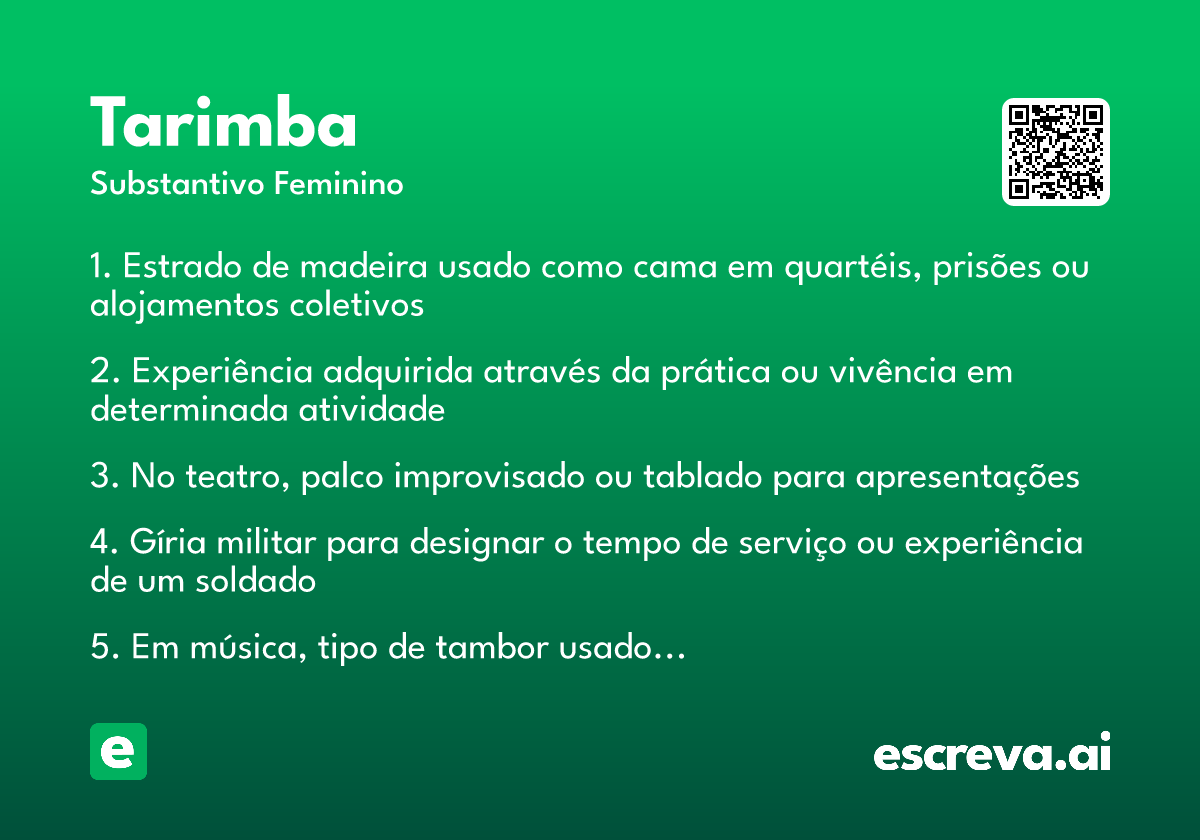 Tarimba
Substantivo Feminino

1. Estrado de madeira usado como cama em quartéis, prisões ou alojamentos coletivos

2. Experiência adquirida através da prática ou vivência em determinada atividade

3. No teatro, palco improvisado ou tablado para apresentações

4. Gíria militar para designar o tempo de serviço ou experiência de um soldado

5. Em música, tipo de tambor usado...

e

escreva.ai